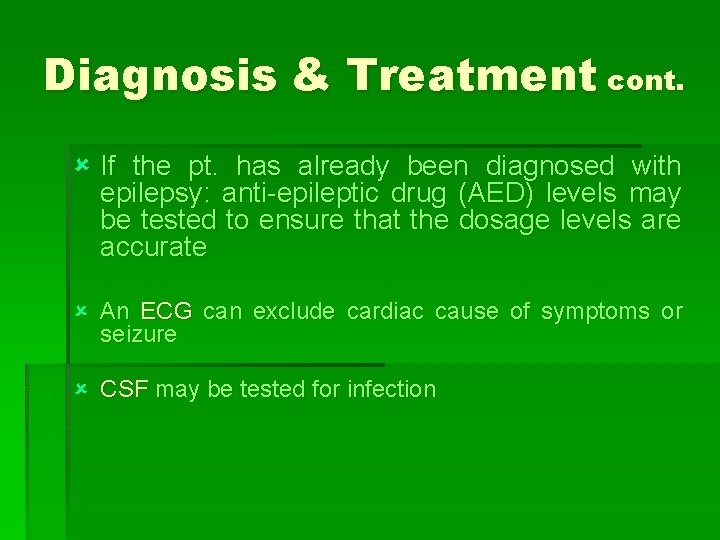 Diagnosis & Treatment cont.

If the pt. has already been diagnosed with epilepsy: anti-epileptic drug (AED) levels may be tested to ensure that the dosage levels are accurate

An ECG can exclude cardiac cause of symptoms or seizure

CSF may be tested for infection